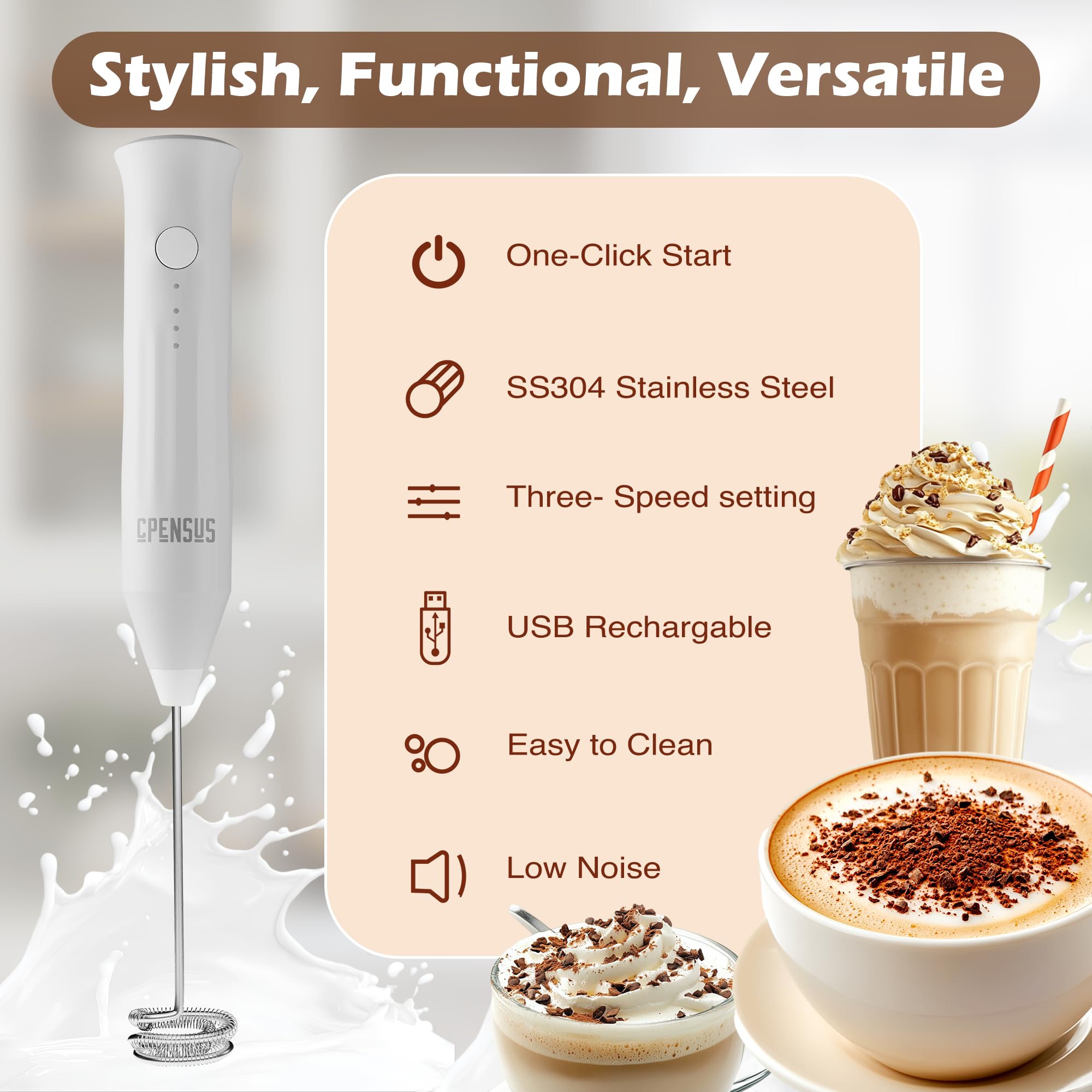 Stylish, Functional, Versatile

CPENSUS

One-Click Start

SS304 Stainless Steel

Three- Speed setting

USB Rechargable

Easy to Clean

Low Noise